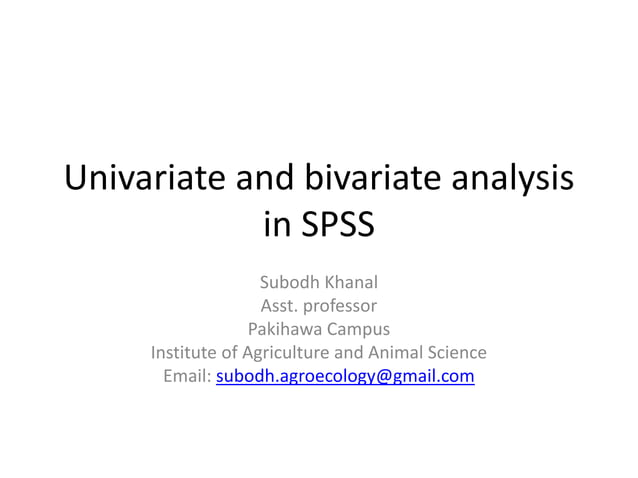 Univariate and bivariate analysis in SPSS

Subodh Khanal
Asst. professor
Pakihawa Campus
Institute of Agriculture and Animal Science
Email: subodh.agroecology@gmail.com